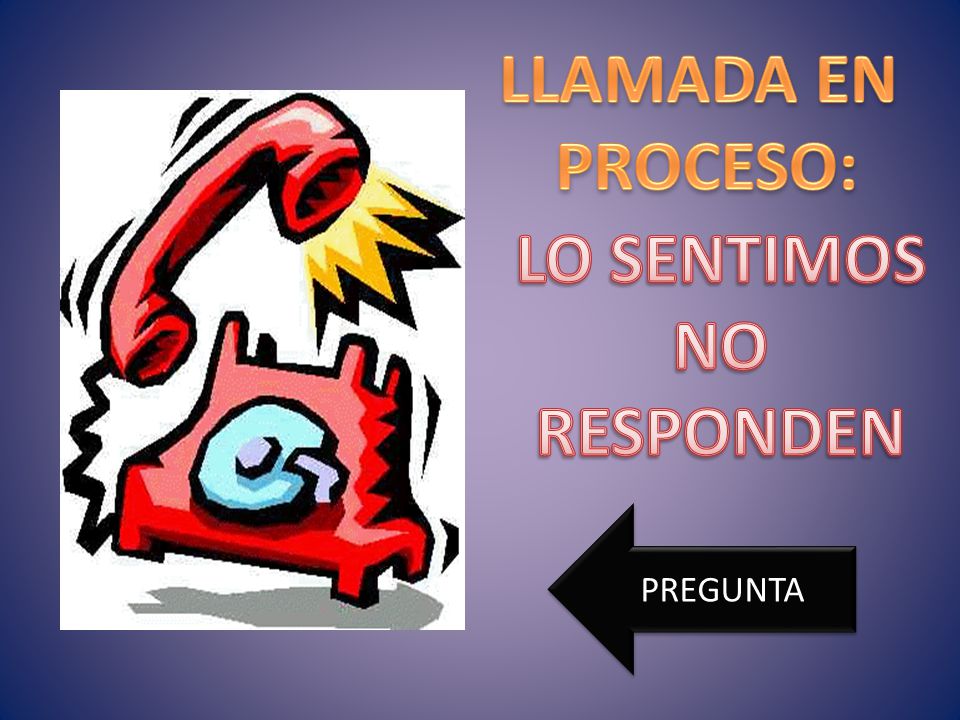 LLAMADA EN PROCESO:

LO SENTIMOS NO RESPONDEN

PREGUNTA